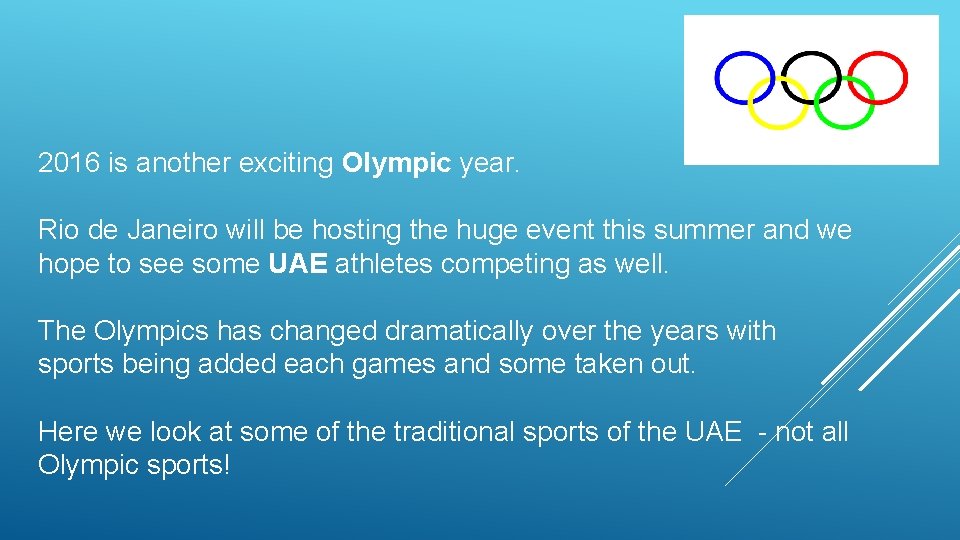 2016 is another exciting Olympic year.

Rio de Janeiro will be hosting the huge event this summer and we hope to see some UAE athletes competing as well.

The Olympics has changed dramatically over the years with sports being added each games and some taken out.

Here we look at some of the traditional sports of the UAE - not all Olympic sports!